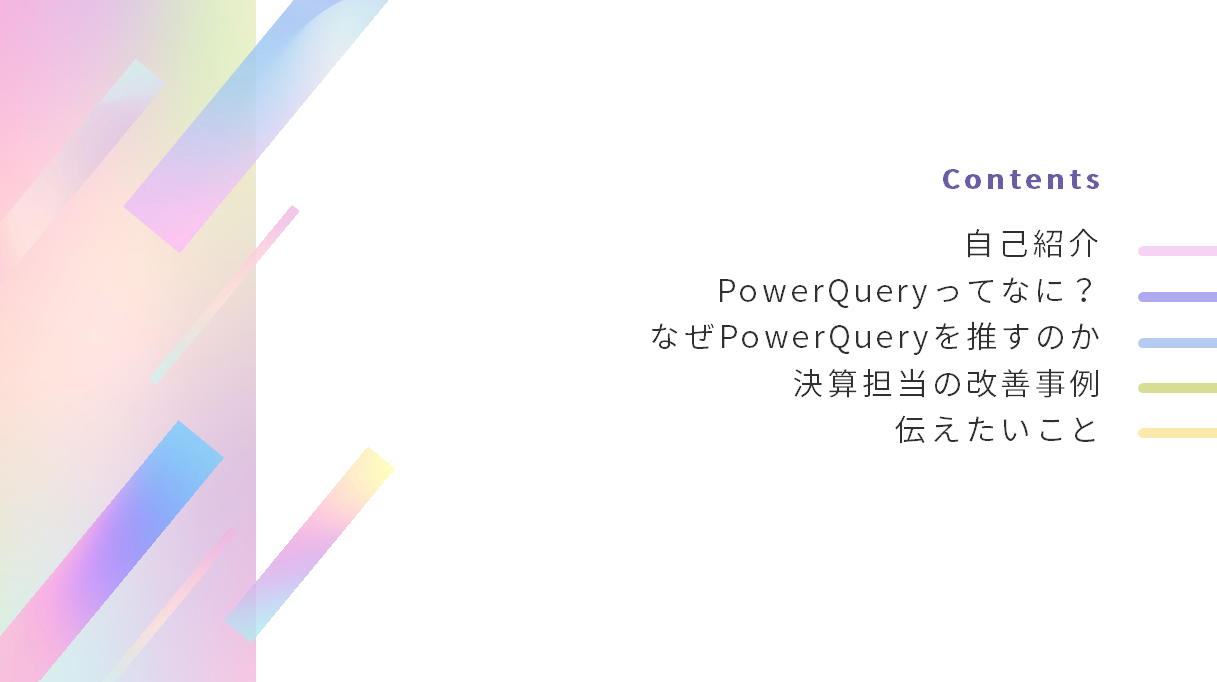 Contents

自己紹介

PowerQueryってなに？

なぜPowerQueryを推すのか

決算担当の改善事例

伝えたいこと